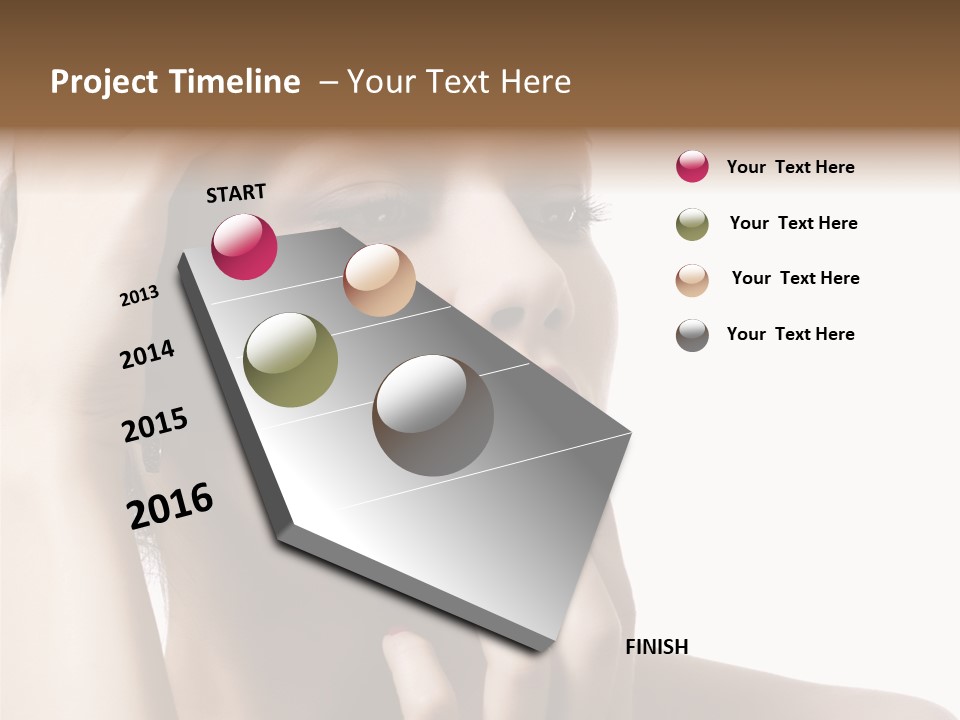 Project Timeline – Your Text Here

START

2013

2014

2015

2016

FINISH

Your Text Here

Your Text Here

Your Text Here

Your Text Here